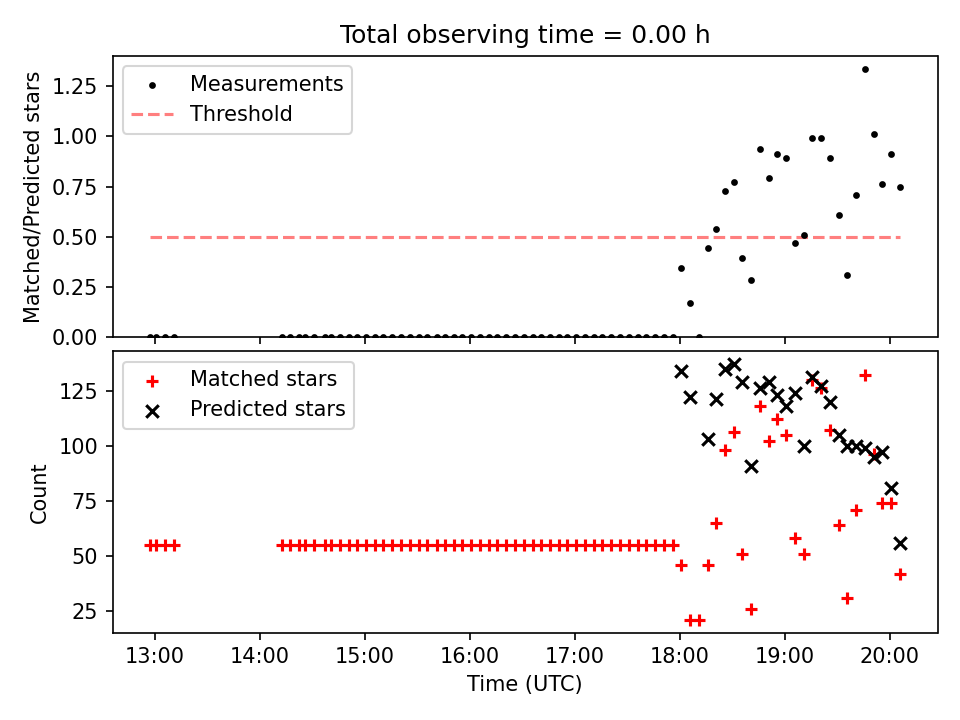 Total observing time = 0.00 h

Measurements
Threshold

Matched/Predicted stars

1.25
1.00
0.75
0.50
0.25
0.00

Matched stars
Predicted stars

Count

125
100
75
50
25

13:00
14:00
15:00
16:00
17:00
18:00
19:00
20:00

Time (UTC)